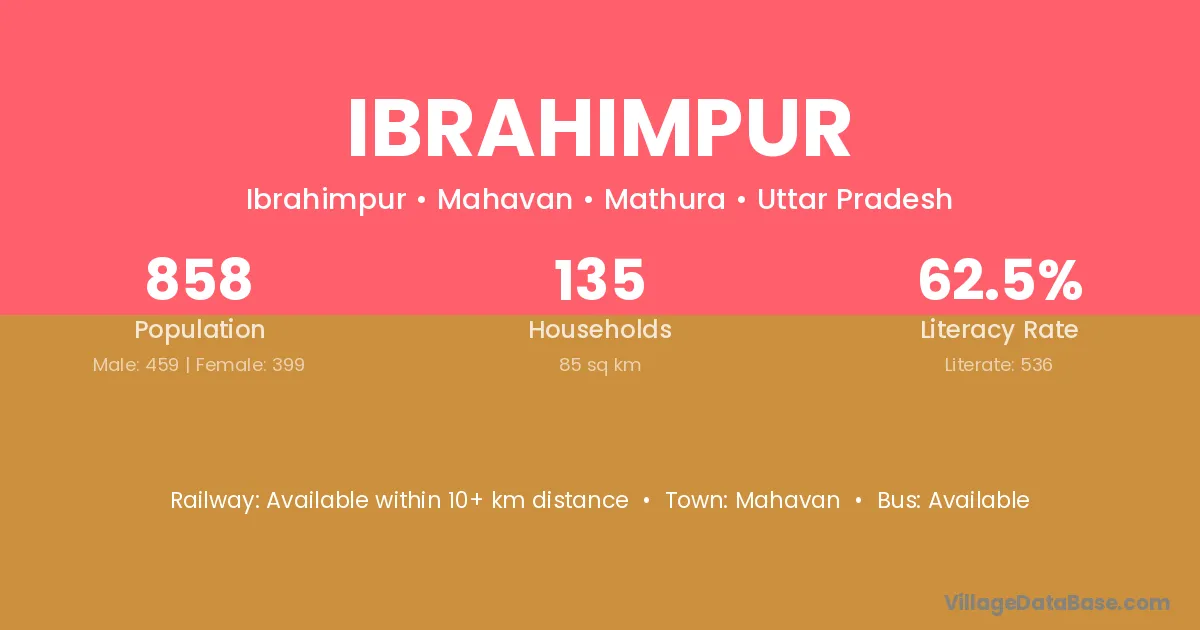 IBRAHIMPUR

Ibrahimpur • Mahavan • Mathura • Uttar Pradesh

858
Population
Male: 459 | Female: 399

135
Households
85 sq km

62.5%
Literacy Rate
Literate: 536

Railway: Available within 10+ km distance • Town: Mahavan • Bus: Available

VillageDataBase.com